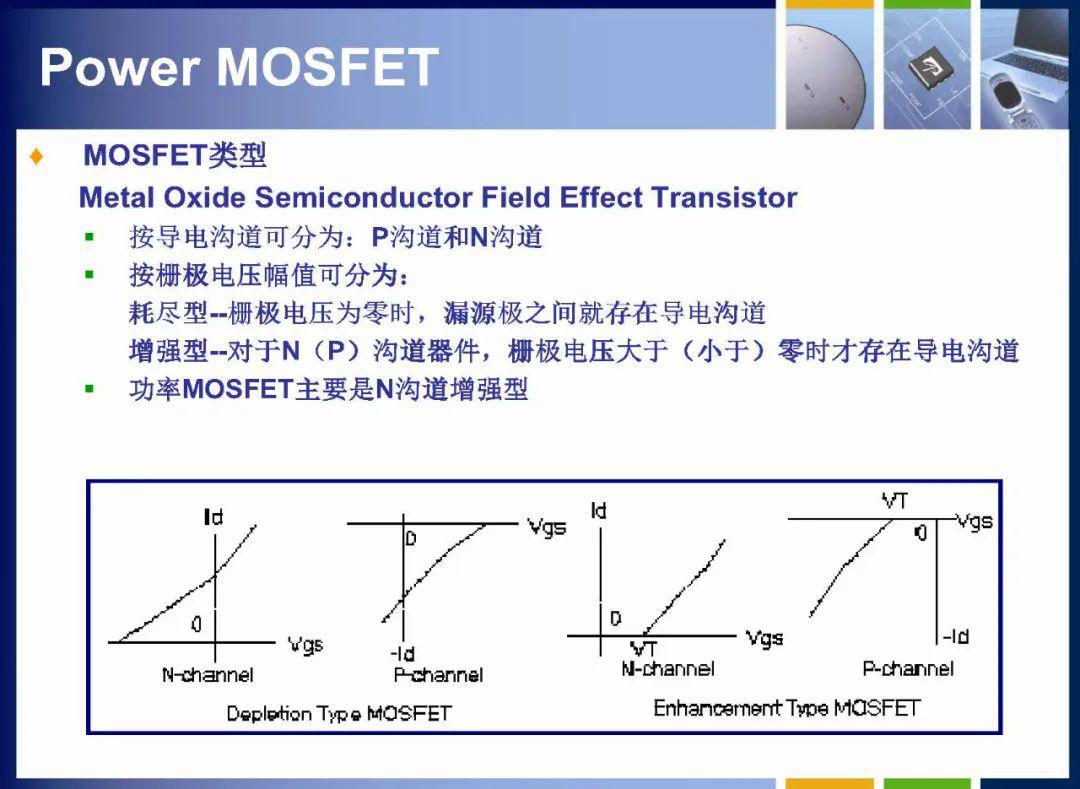 Power MOSFET

♦ MOSFET类型
Metal Oxide Semiconductor Field Effect Transistor
▪ 按导电沟道可分为：P沟道和N沟道
▪ 按栅极电压幅值可分为：
耗尽型--栅极电压为零时，漏源极之间就存在导电沟道
增强型--对于N（P）沟道器件，栅极电压大于（小于）零时才存在导电沟道
▪ 功率MOSFET主要是N沟道增强型

Id
0
Vgs
N-channel
0
Vgs
-Id
P-channel
Depletion Type MOSFET
Id
0
VT
Vgs
N-channel
VT
0
Vgs
-Id
P-channel
Enhancement Type MOSFET